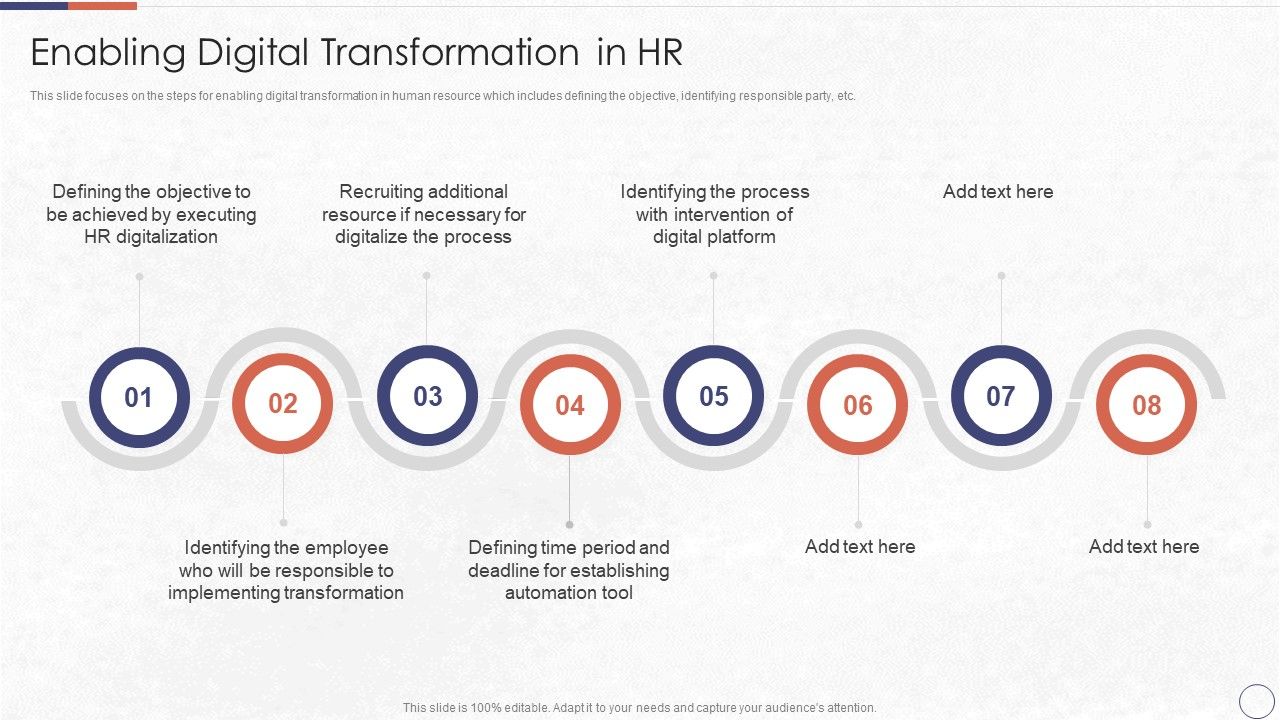 Enabling Digital Transformation in HR

This slide focuses on the steps for enabling digital transformation in human resource which includes defining the objective, identifying responsible party, etc.

Defining the objective to be achieved by executing HR digitalization

Recruiting additional resource if necessary for digitalize the process

Identifying the process with intervention of digital platform

Add text here

01

02

03

04

05

06

07

08

Identifying the employee who will be responsible to implementing transformation

Defining time period and deadline for establishing automation tool

Add text here

Add text here

This slide is 100% editable. Adapt it to your needs and capture your audience's attention.